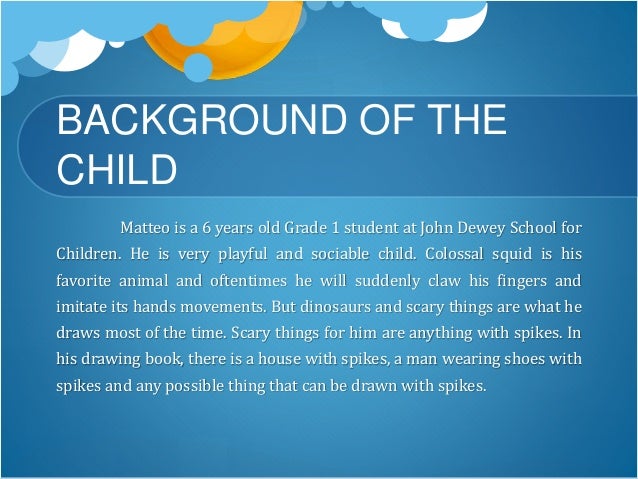 BACKGROUND OF THE CHILD

Matteo is a 6 years old Grade 1 student at John Dewey School for Children. He is very playful and sociable child. Colossal squid is his favorite animal and oftentimes he will suddenly claw his fingers and imitate its hands movements. But dinosaurs and scary things are what he draws most of the time. Scary things for him are anything with spikes. In his drawing book, there is a house with spikes, a man wearing shoes with spikes and any possible thing that can be drawn with spikes.